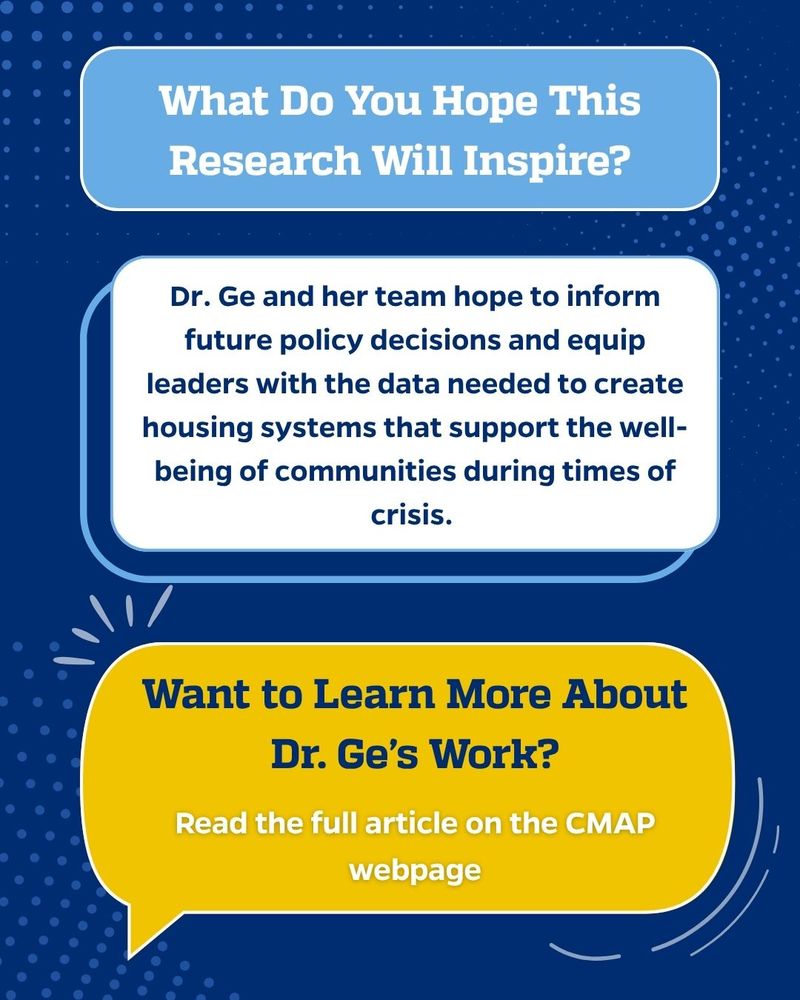 What Do You Hope This Research Will Inspire?

Dr. Ge and her team hope to inform future policy decisions and equip leaders with the data needed to create housing systems that support the well-being of communities during times of crisis.

Want to Learn More About Dr. Ge's Work?

Read the full article on the CMAP webpage